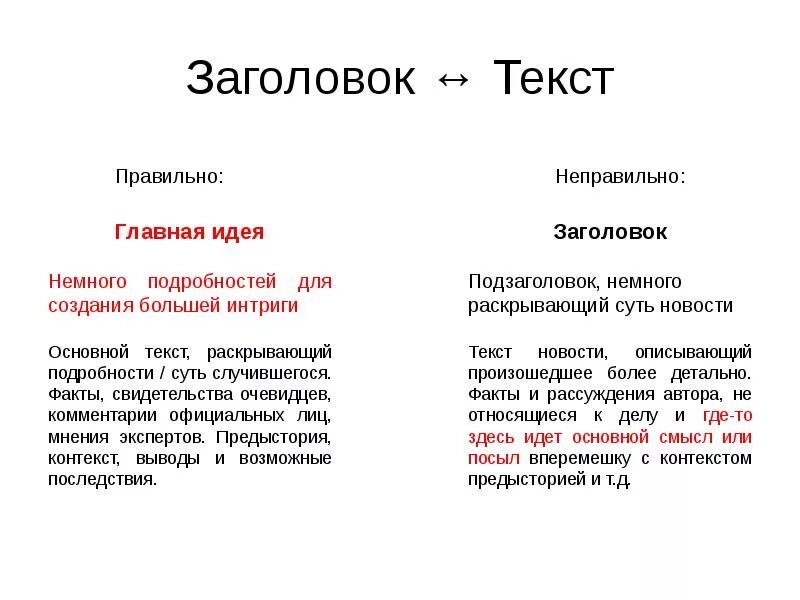 Заголовок ↔ Текст

Правильно:

Главная идея

Немного подробностей для создания большей интриги

Основной текст, раскрывающий подробности / суть случившегося. Факты, свидетельства очевидцев, комментарии официальных лиц, мнения экспертов. Предыстория, контекст, выводы и возможные последствия.

Неправильно:

Заголовок

Подзаголовок, немного раскрывающий суть новости

Текст новости, описывающий произошедшее более детально. Факты и рассуждения автора, не относящиеся к делу и где-то здесь идет основной смысл или посыл вперемешку с контекстом предысторией и т.д.